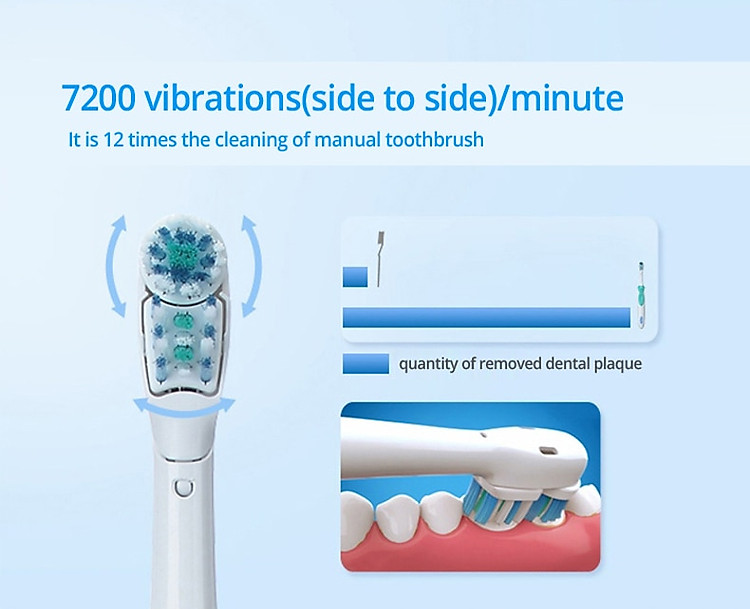 7200 vibrations(side to side)/minute
It is 12 times the cleaning of manual toothbrush

quantity of removed dental plaque